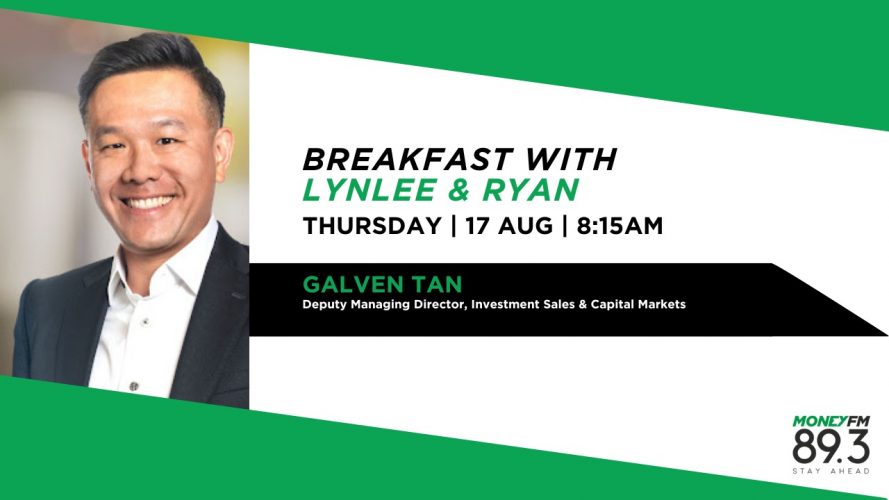 BREAKFAST WITH
LYNLEE & RYAN
THURSDAY | 17 AUG | 8:15AM

GALVEN TAN
Deputy Managing Director, Investment Sales & Capital Markets

MONEYFM
89.3
STAY AHEAD